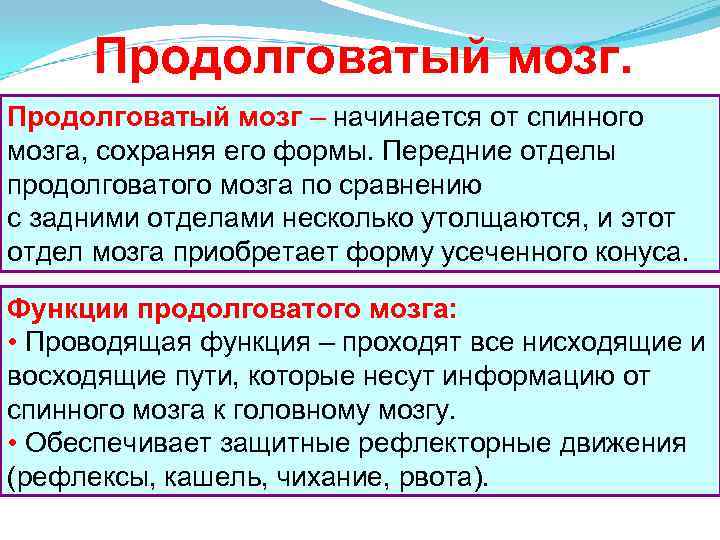 Продолговатый мозг.

Продолговатый мозг – начинается от спинного мозга, сохраняя его формы. Передние отделы продолговатого мозга по сравнению с задними отделами несколько утолщаются, и этот отдел мозга приобретает форму усеченного конуса.

Функции продолговатого мозга:
• Проводящая функция – проходят все нисходящие и восходящие пути, которые несут информацию от спинного мозга к головному мозгу.
• Обеспечивает защитные рефлекторные движения (рефлексы, кашель, чихание, рвота).